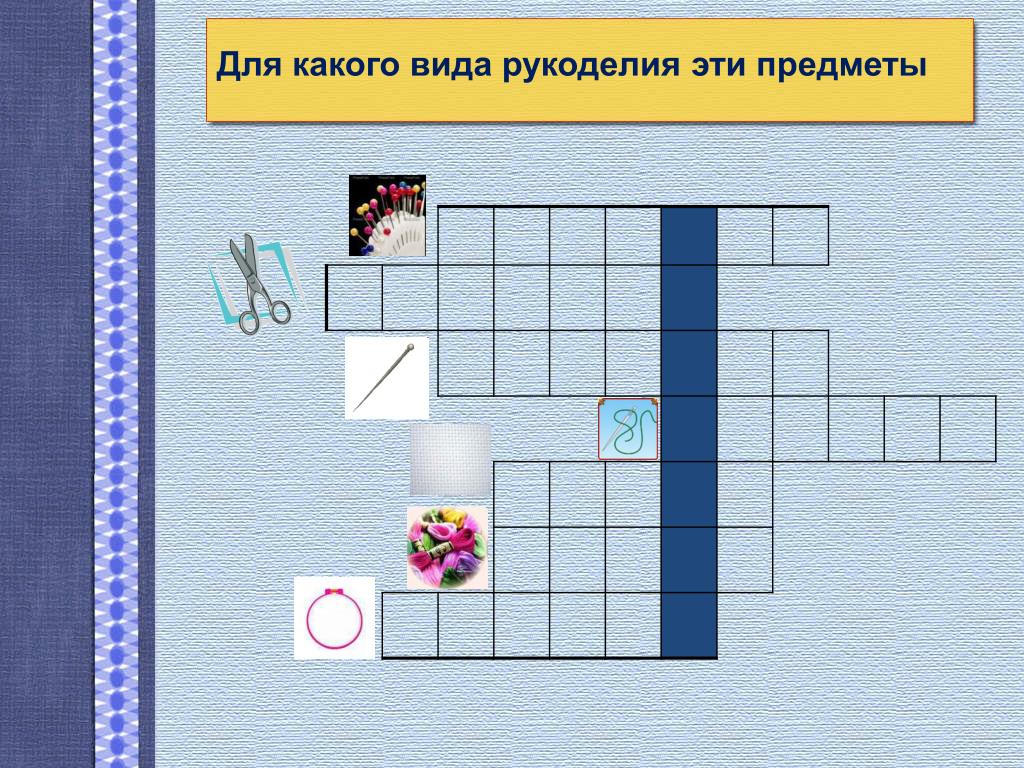 Для какого вида рукоделия эти предметы